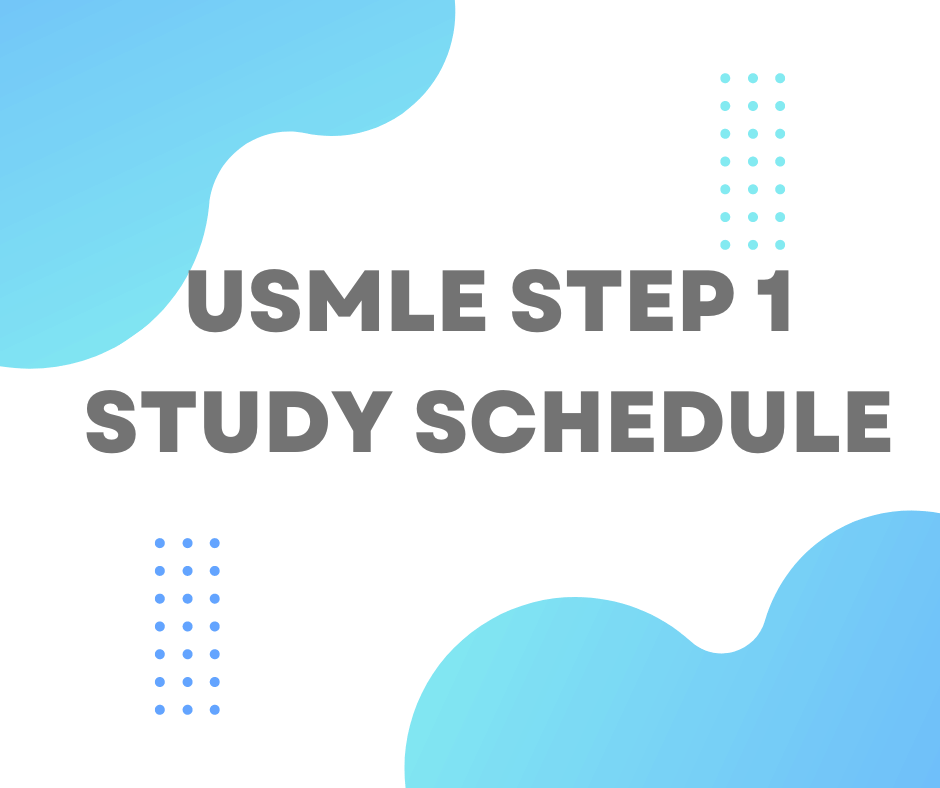 USMLE STEP 1
STUDY SCHEDULE